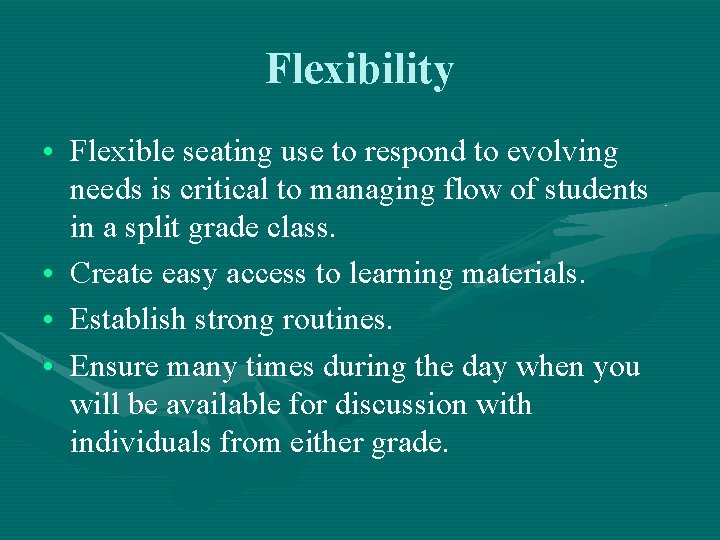 Flexibility

• Flexible seating use to respond to evolving needs is critical to managing flow of students in a split grade class.
• Create easy access to learning materials.
• Establish strong routines.
• Ensure many times during the day when you will be available for discussion with individuals from either grade.